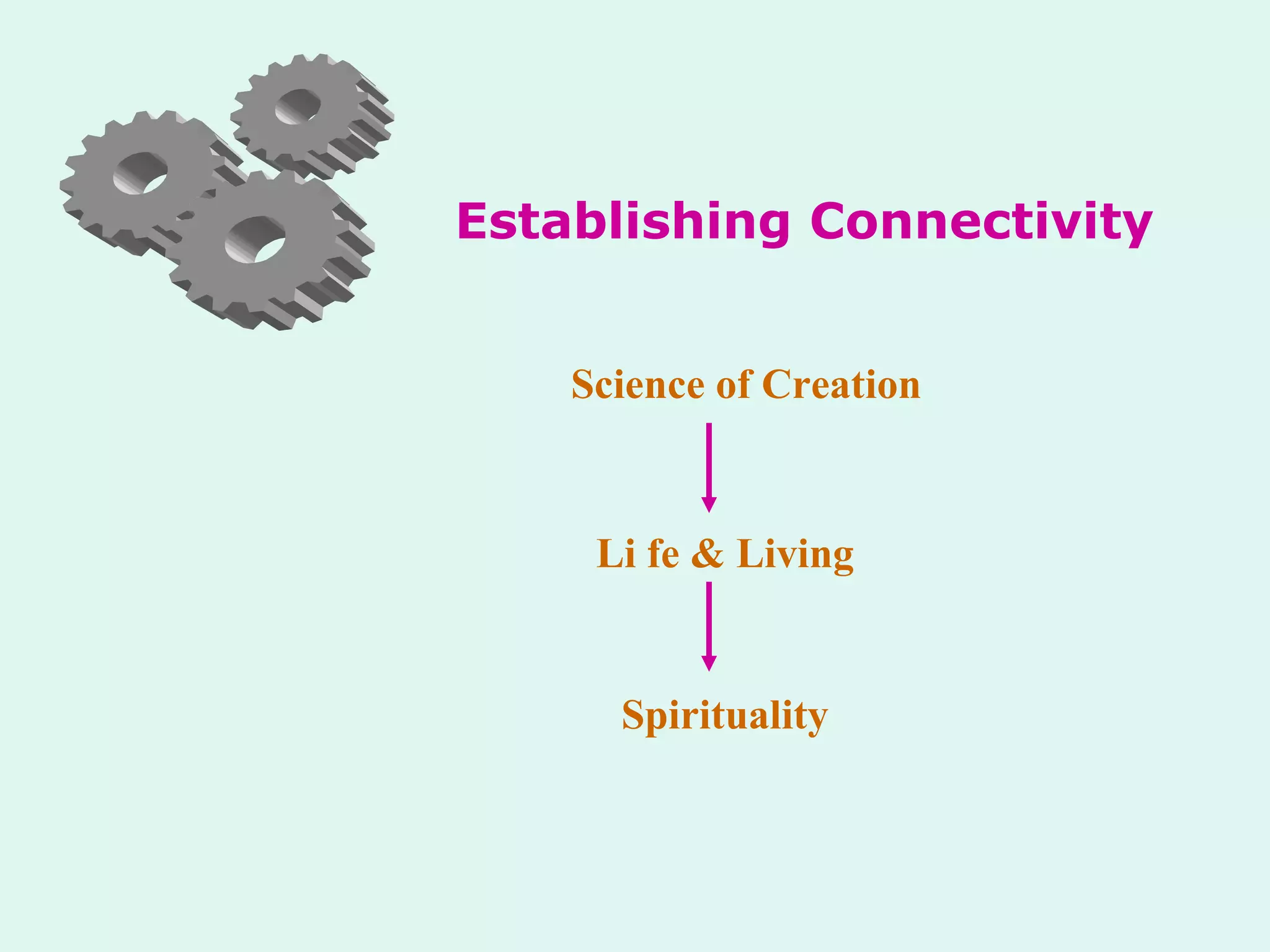 Establishing Connectivity

Science of Creation

Li fe & Living

Spirituality